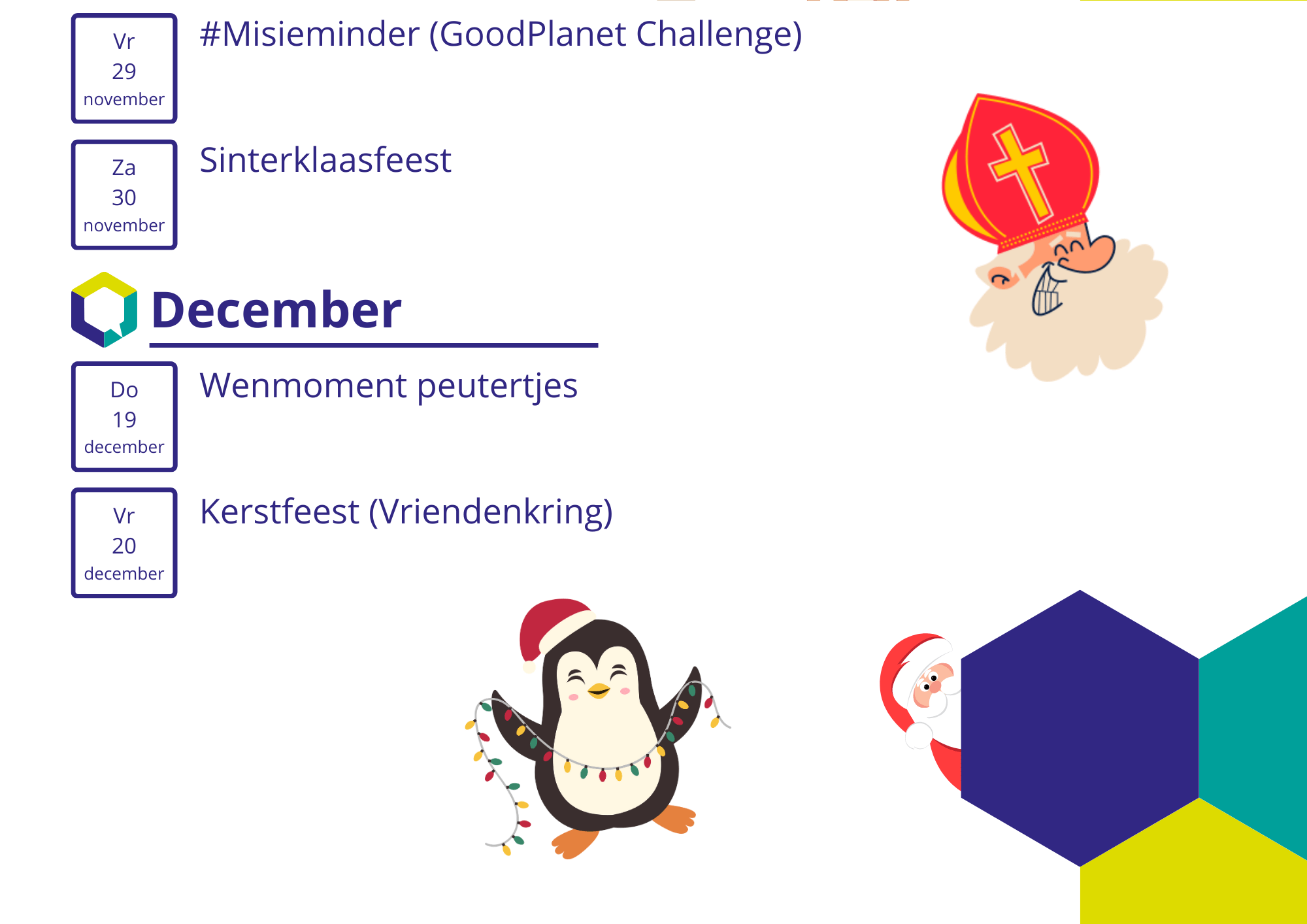 Vr
29
november

#Misieminder (GoodPlanet Challenge)

Za
30
november

Sinterklaasfeest

December

Do
19
december

Wenmoment peutertjes

Vr
20
december

Kerstfeest (Vriendenkring)